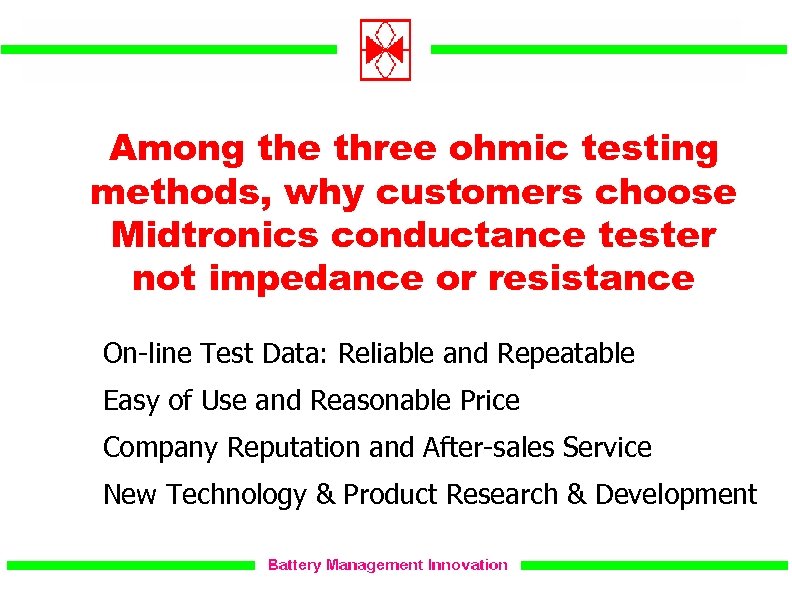 Among the three ohmic testing methods, why customers choose Midtronics conductance tester not impedance or resistance

On-line Test Data: Reliable and Repeatable

Easy of Use and Reasonable Price

Company Reputation and After-sales Service

New Technology & Product Research & Development

Battery Management Innovation